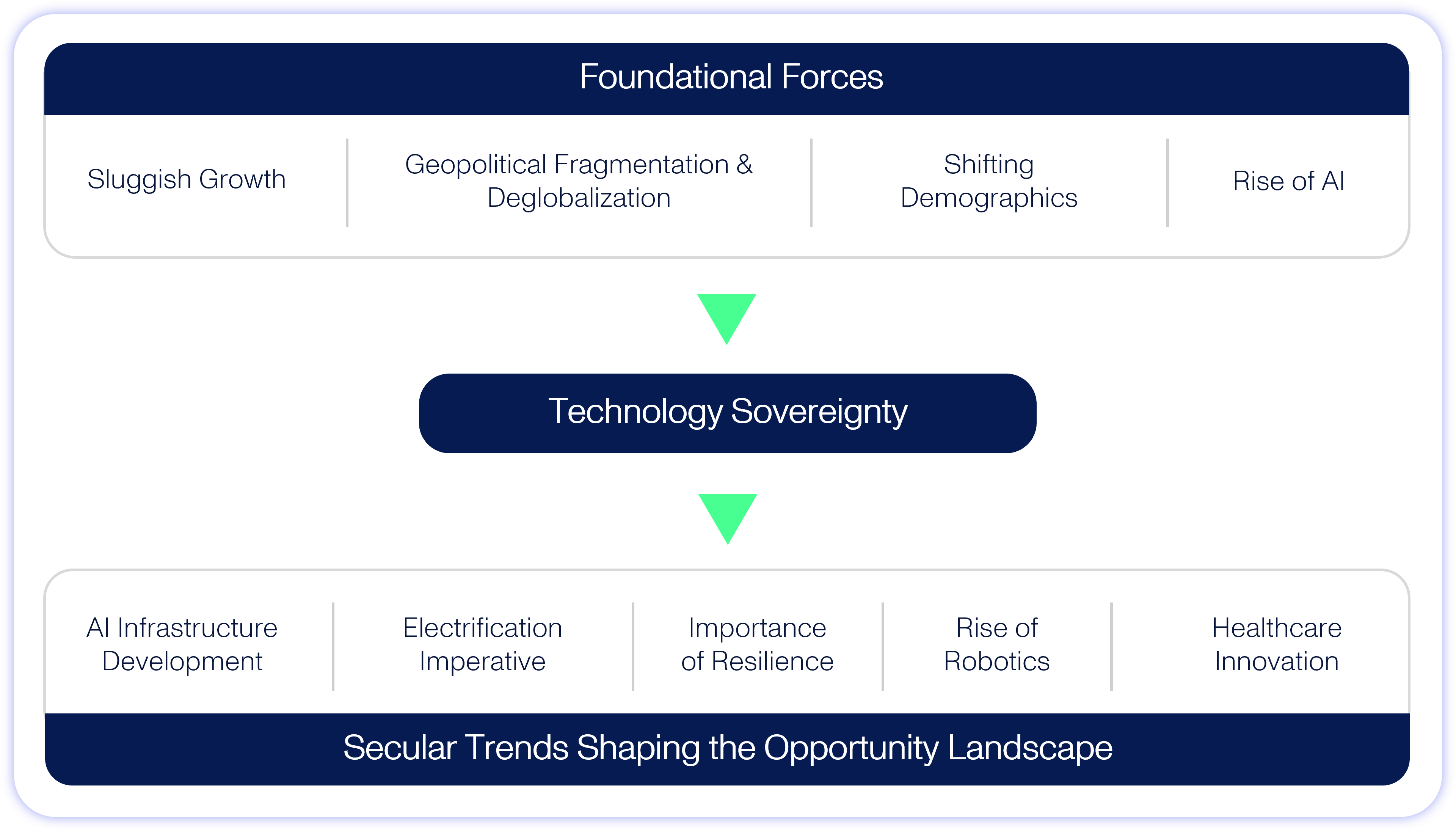 Foundational Forces

Sluggish Growth

Geopolitical Fragmentation & Deglobalization

Shifting Demographics

Rise of AI

Technology Sovereignty

AI Infrastructure Development

Electrification Imperative

Importance of Resilience

Rise of Robotics

Healthcare Innovation

Secular Trends Shaping the Opportunity Landscape